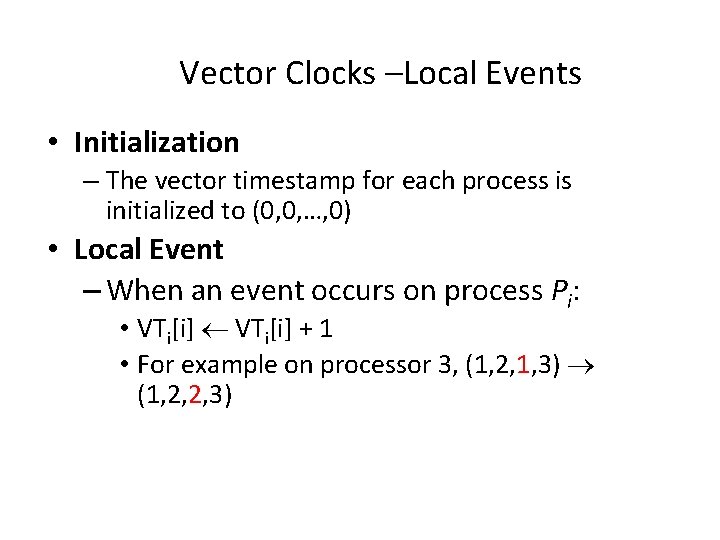 Vector Clocks –Local Events

• **Initialization**
  – The vector timestamp for each process is initialized to (0,0,…,0)
• **Local Event**
  – When an event occurs on process $P_i$:
    • $VT_i[i] \leftarrow VT_i[i] + 1$
    • For example on processor 3, (1,2,1,3) $\rightarrow$ (1,2,2,3)